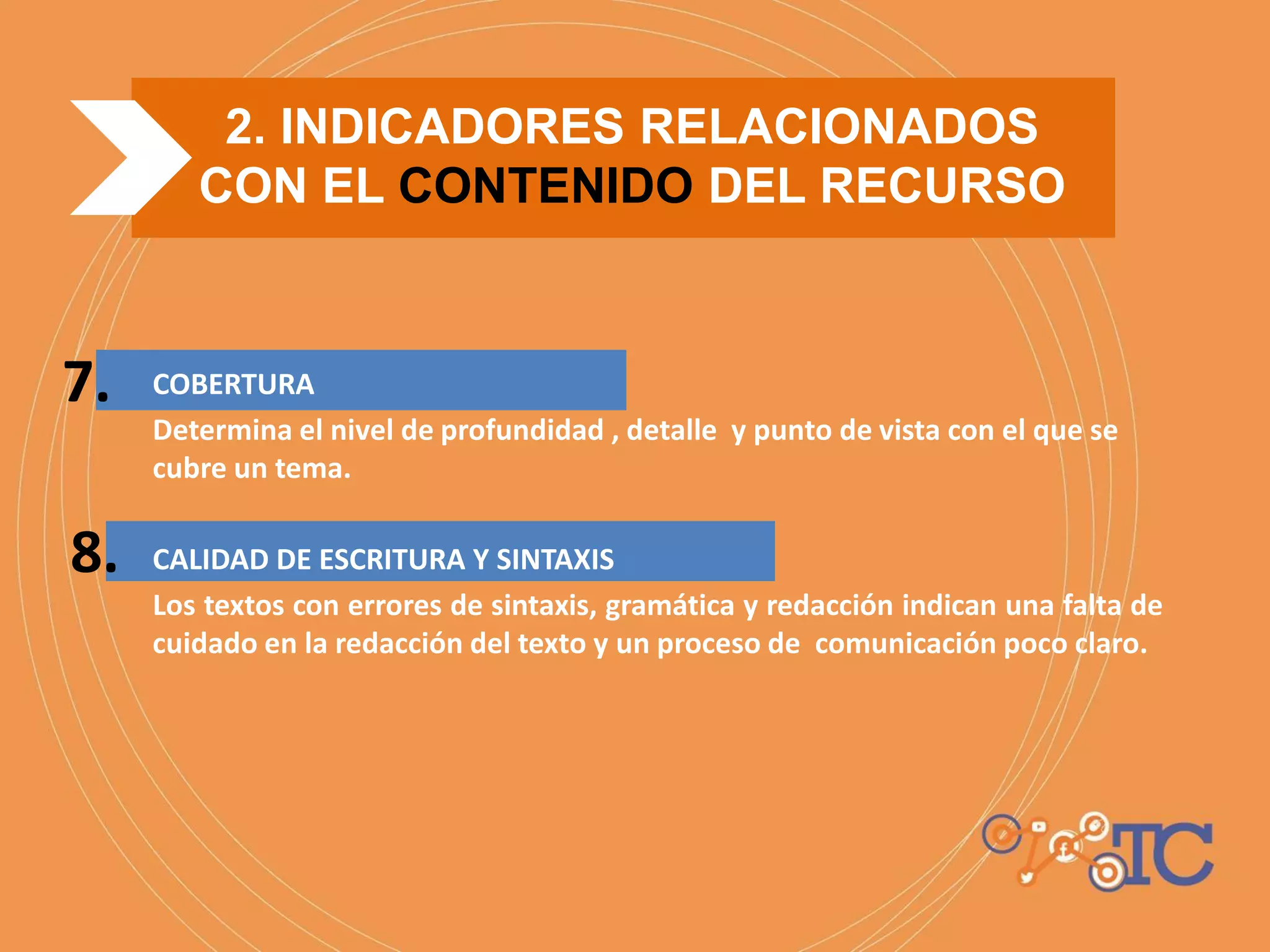 2. INDICADORES RELACIONADOS CON EL CONTENIDO DEL RECURSO

7. COBERTURA

Determina el nivel de profundidad , detalle y punto de vista con el que se cubre un tema.

8. CALIDAD DE ESCRITURA Y SINTAXIS

Los textos con errores de sintaxis, gramática y redacción indican una falta de cuidado en la redacción del texto y un proceso de comunicación poco claro.

TC